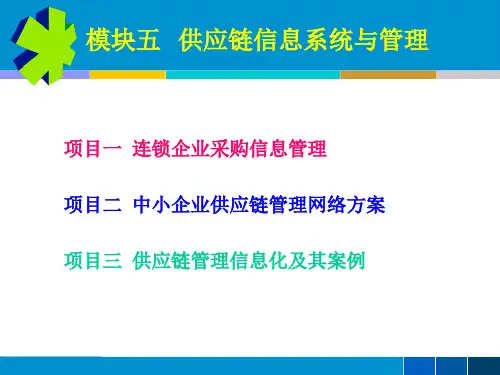 模块五 供应链信息系统与管理

项目一 连锁企业采购信息管理

项目二 中小企业供应链管理网络方案

项目三 供应链管理信息化及其案例